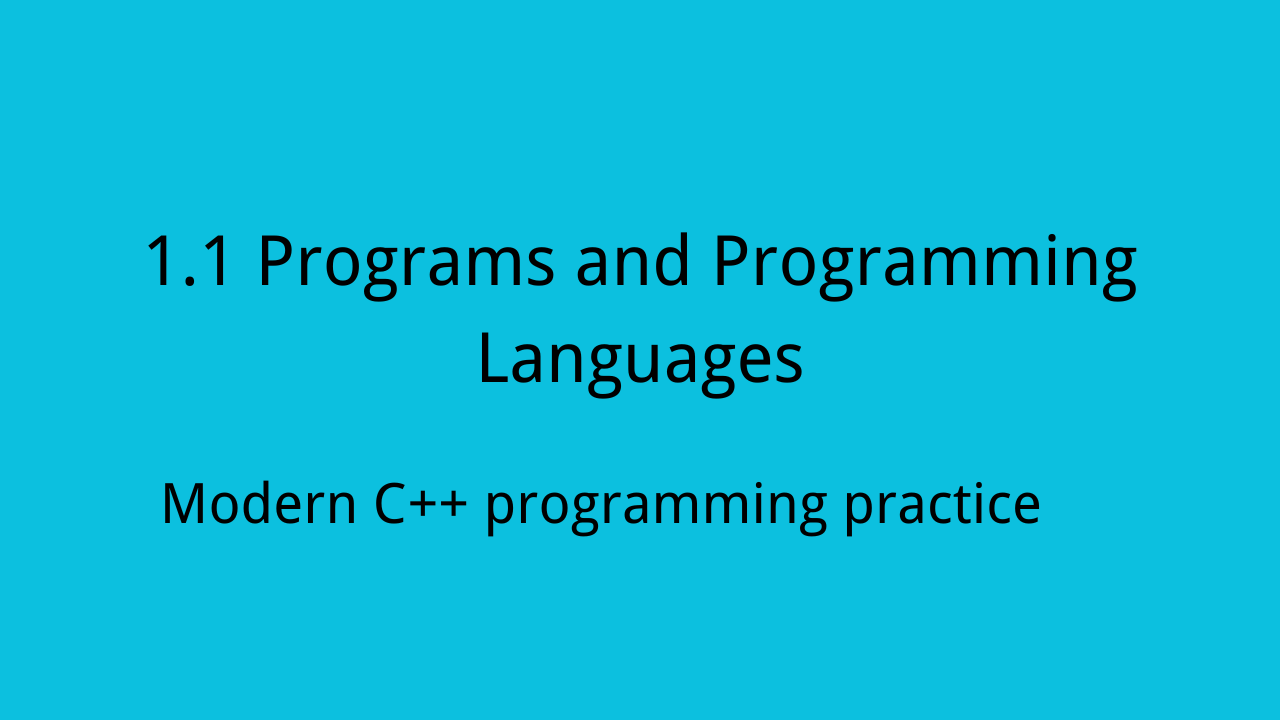 1.1 Programs and Programming Languages

Modern C++ programming practice